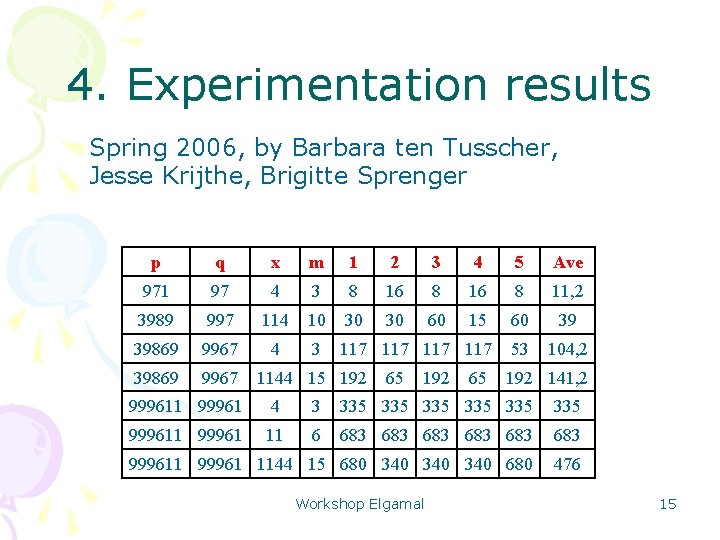 4. Experimentation results

Spring 2006, by Barbara ten Tusscher, Jesse Krijthe, Brigitte Sprenger

| p | q | x | m | 1 | 2 | 3 | 4 | 5 | Ave |
|---|---|---|---|---|---|---|---|---|---|
| 971 | 97 | 4 | 3 | 8 | 16 | 8 | 16 | 8 | 11,2 |
| 3989 | 997 | 114 | 10 | 30 | 30 | 60 | 15 | 60 | 39 |
| 39869 | 9967 | 4 | 3 | 117 | 117 | 117 | 117 | 53 | 104,2 |
| 39869 | 9967 | 1144 | 15 | 192 | 65 | 192 | 65 | 192 | 141,2 |
| 999611 | 99961 | 4 | 3 | 335 | 335 | 335 | 335 | 335 | 335 |
| 999611 | 99961 | 11 | 6 | 683 | 683 | 683 | 683 | 683 | 683 |
| 999611 | 99961 | 1144 | 15 | 680 | 340 | 340 | 340 | 680 | 476 |

Workshop Elgamal

15